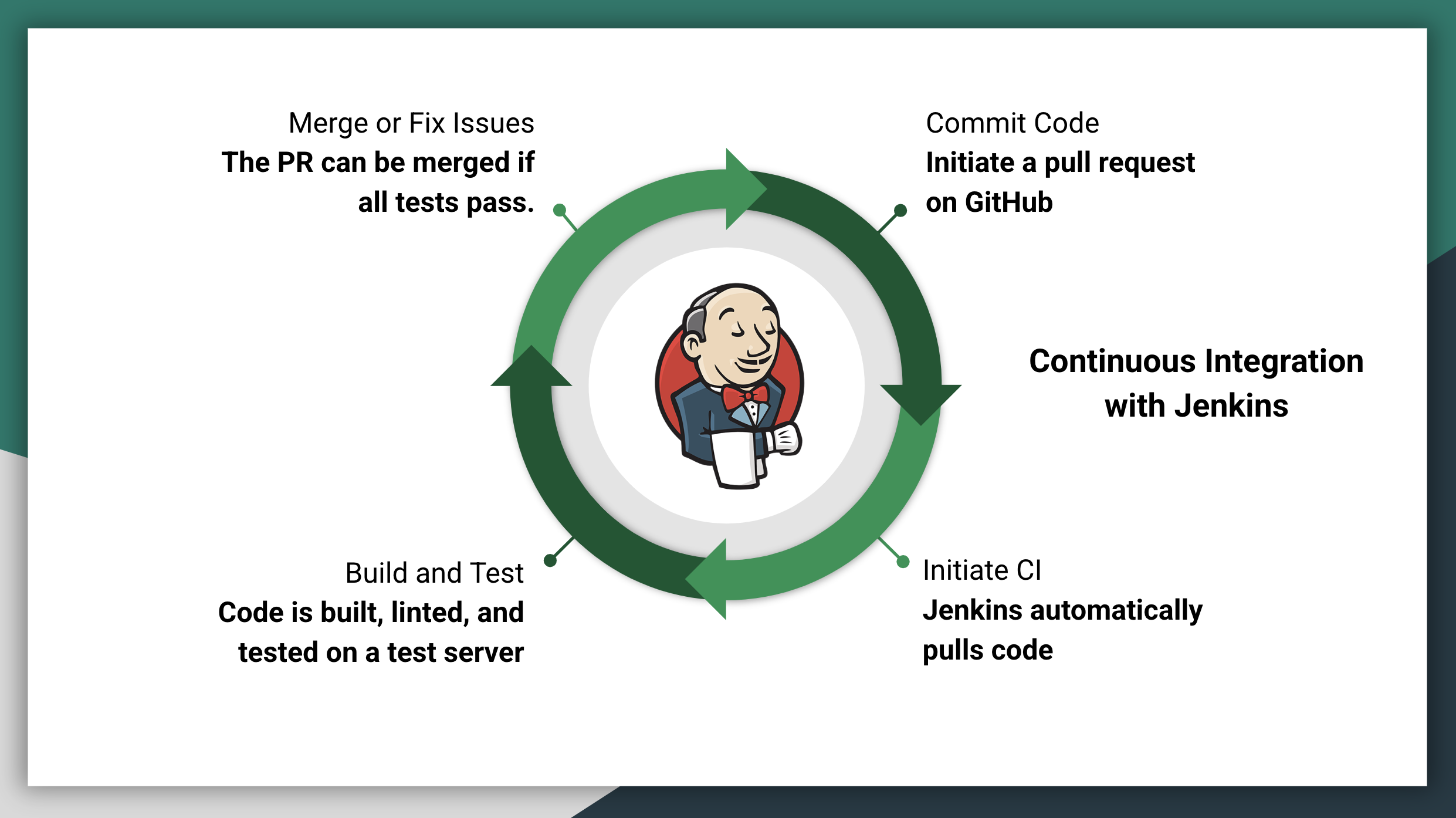 Merge or Fix Issues
The PR can be merged if all tests pass.

Commit Code
Initiate a pull request on GitHub

Continuous Integration with Jenkins

Build and Test
Code is built, linted, and tested on a test server

Initiate CI
Jenkins automatically pulls code